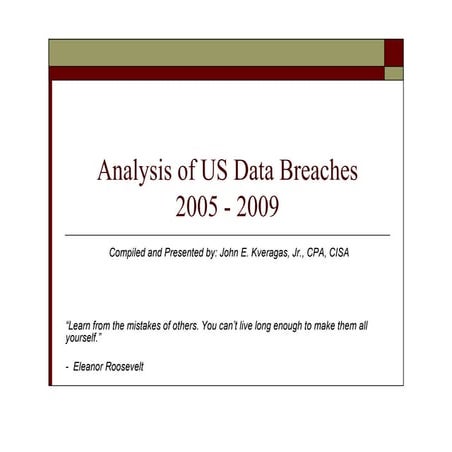 Analysis of US Data Breaches
2005 - 2009

Compiled and Presented by: John E. Kveragas, Jr., CPA, CISA

"Learn from the mistakes of others. You can't live long enough to make them all yourself."

- Eleanor Roosevelt